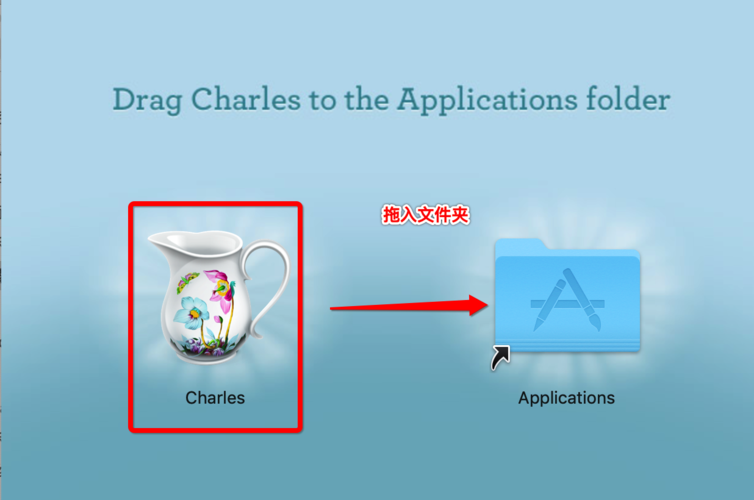 Drag Charles to the Applications folder

拖入文件夹

Charles

Applications